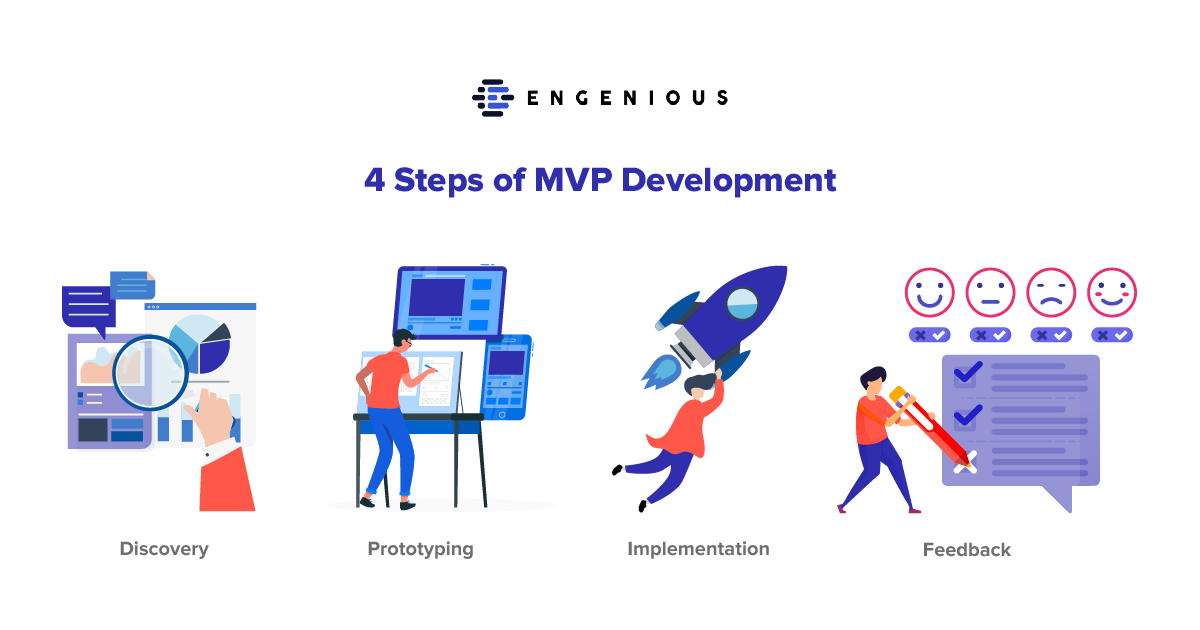 ENGENIOUS

4 Steps of MVP Development

Discovery

Prototyping

Implementation

Feedback